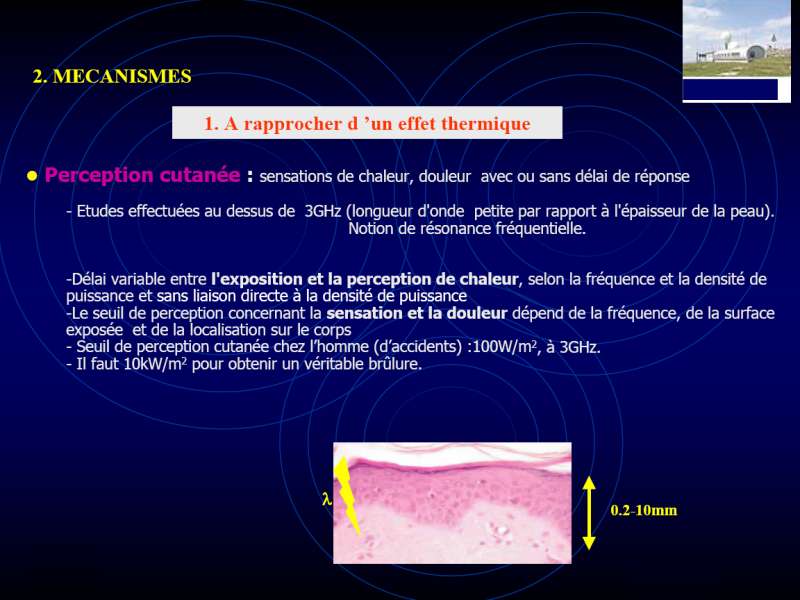 2. MECANISMES

1. A rapprocher d 'un effet thermique

• Perception cutanée : sensations de chaleur, douleur avec ou sans délai de réponse

- Etudes effectuées au dessus de 3GHz (longueur d'onde petite par rapport à l'épaisseur de la peau). Notion de résonance fréquentielle.

-Délai variable entre l'exposition et la perception de chaleur, selon la fréquence et la densité de puissance et sans liaison directe à la densité de puissance
-Le seuil de perception concernant la sensation et la douleur dépend de la fréquence, de la surface exposée et de la localisation sur le corps
- Seuil de perception cutanée chez l'homme (d'accidents) :100W/m$^2$, à 3GHz.
- Il faut 10kW/m$^2$ pour obtenir un véritable brûlure.

$\lambda$

0.2-10mm